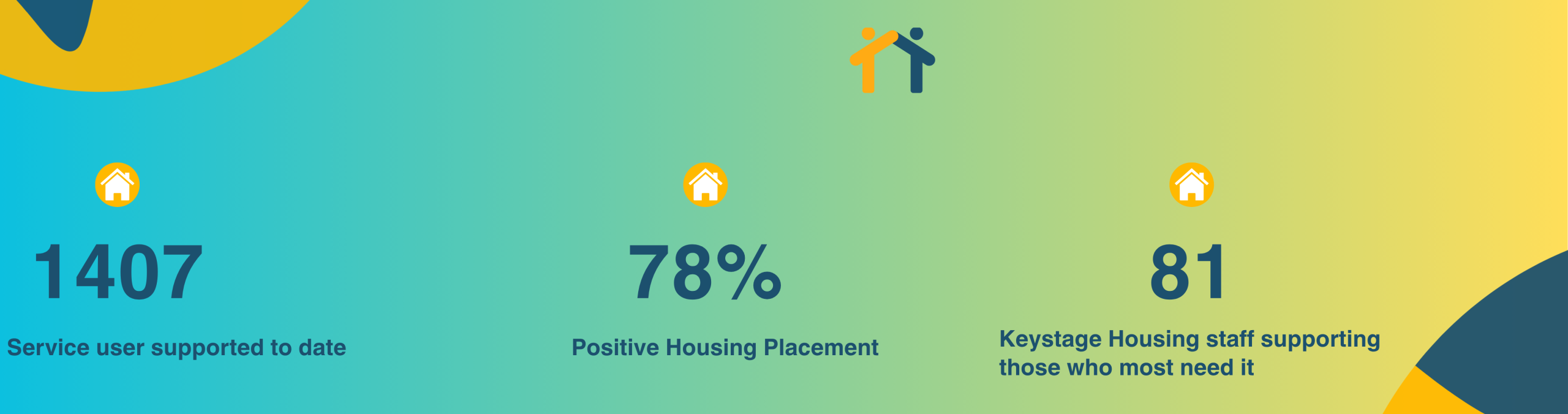 1407

Service user supported to date

78%

Positive Housing Placement

81

Keystage Housing staff supporting those who most need it